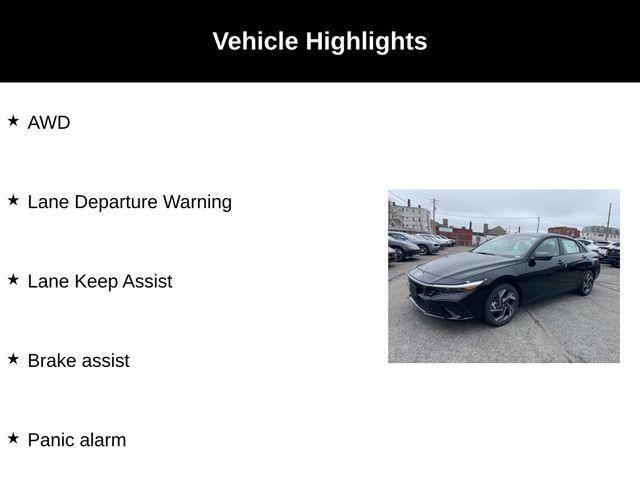 Vehicle Highlights

★ AWD

★ Lane Departure Warning

★ Lane Keep Assist

★ Brake assist

★ Panic alarm